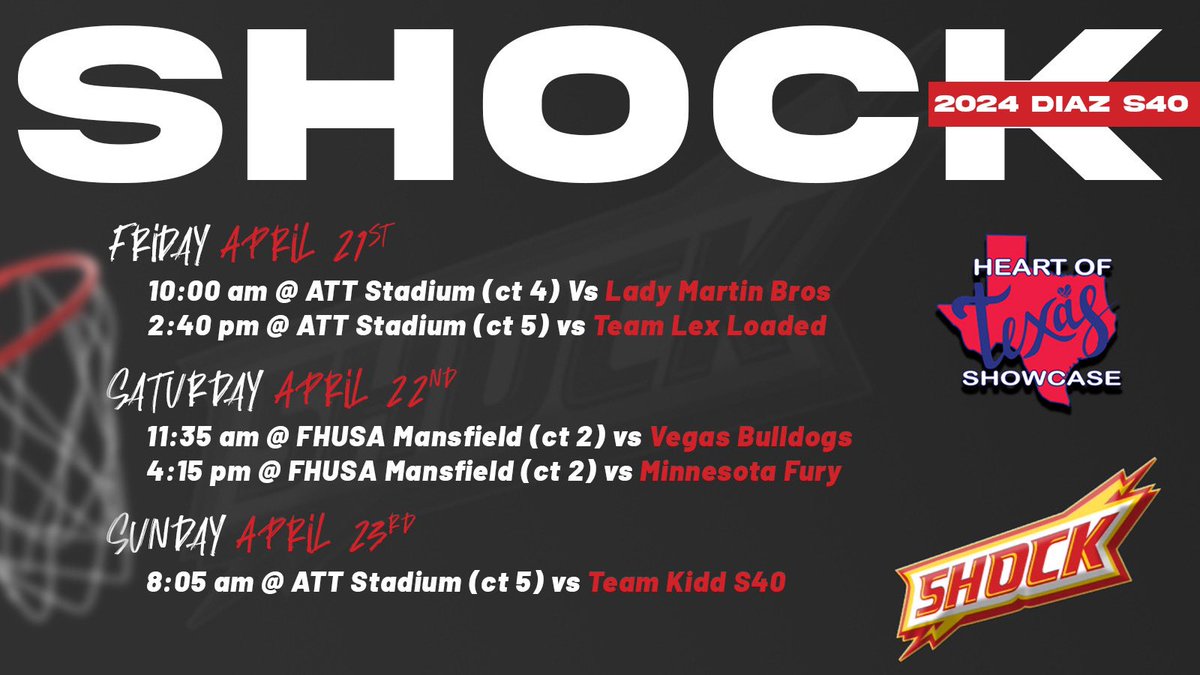 SHOCK
2024 DIAZ S40

FRIDAY APRIL 21ST
10:00 am @ ATT Stadium (ct 4) Vs Lady Martin Bros
2:40 pm @ ATT Stadium (ct 5) vs Team Lex Loaded

SATURDAY APRIL 22ND
11:35 am @ FHUSA Mansfield (ct 2) vs Vegas Bulldogs
4:15 pm @ FHUSA Mansfield (ct 2) vs Minnesota Fury

SUNDAY APRIL 23RD
8:05 am @ ATT Stadium (ct 5) vs Team Kidd S40

HEART OF Texas SHOWCASE

SHOCK